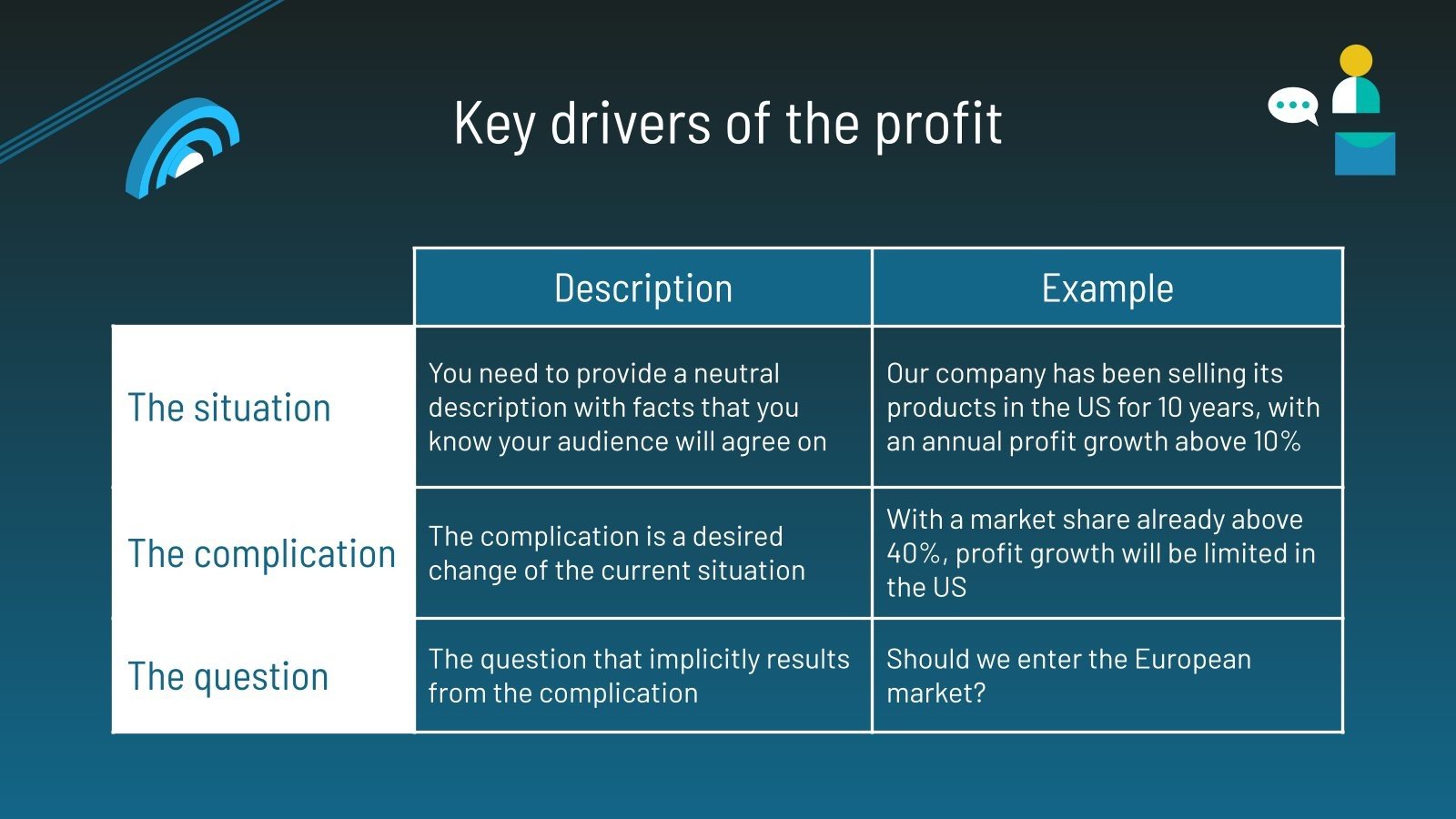 Key drivers of the profit

| | Description | Example |
|---|---|---|
| The situation | You need to provide a neutral description with facts that you know your audience will agree on | Our company has been selling its products in the US for 10 years, with an annual profit growth above 10% |
| The complication | The complication is a desired change of the current situation | With a market share already above 40%, profit growth will be limited in the US |
| The question | The question that implicitly results from the complication | Should we enter the European market? |